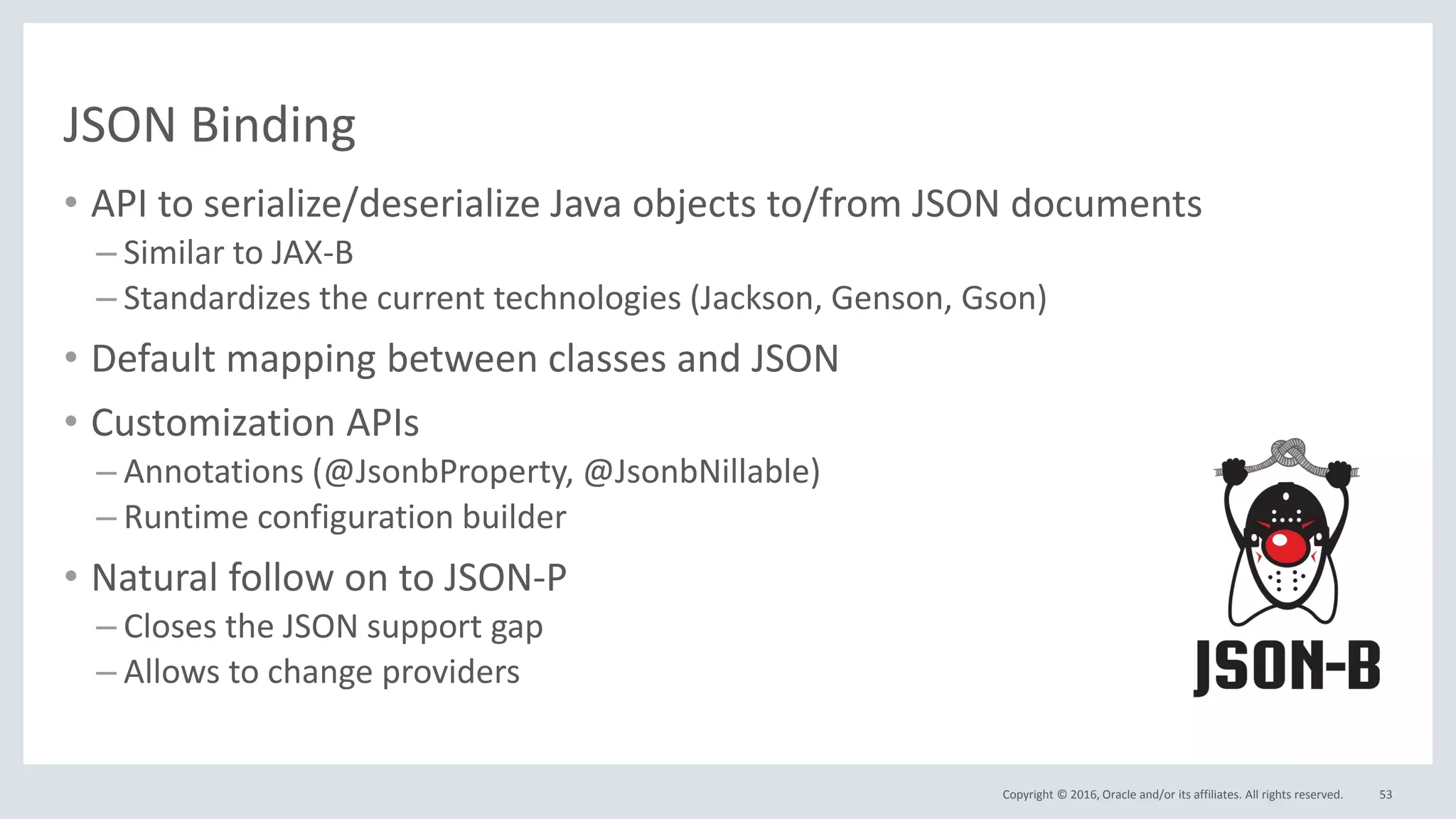 JSON Binding

• API to serialize/deserialize Java objects to/from JSON documents
– Similar to JAX-B
– Standardizes the current technologies (Jackson, Genson, Gson)

• Default mapping between classes and JSON

• Customization APIs
– Annotations (@JsonbProperty, @JsonbNillable)
– Runtime configuration builder

• Natural follow on to JSON-P
– Closes the JSON support gap
– Allows to change providers

JSON-B

Copyright © 2016, Oracle and/or its affiliates. All rights reserved. 53